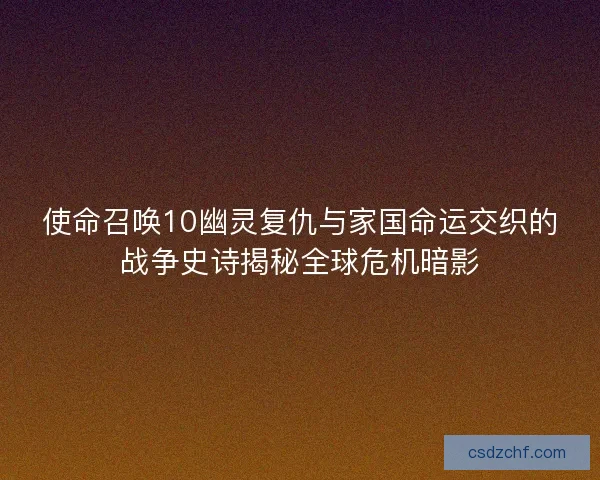 使命召唤10幽灵复仇与家国命运交织的战争史诗揭秘全球危机暗影

csdzchf.com